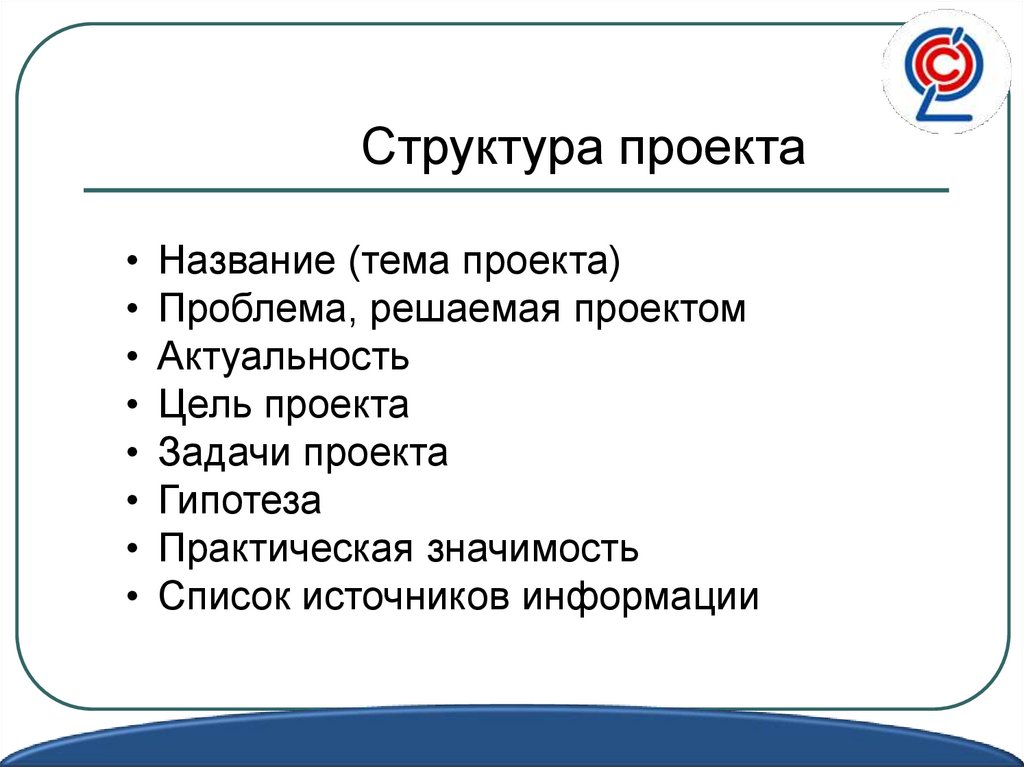 Структура проекта

• Название (тема проекта)
• Проблема, решаемая проектом
• Актуальность
• Цель проекта
• Задачи проекта
• Гипотеза
• Практическая значимость
• Список источников информации